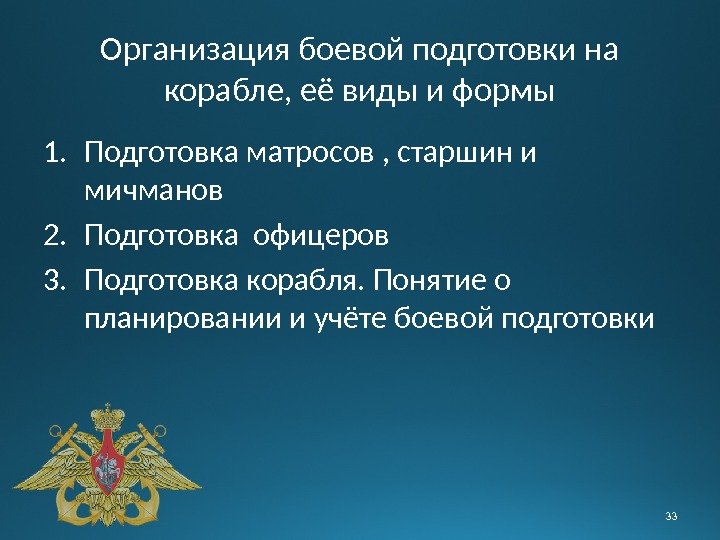 Организация боевой подготовки на корабле, её виды и формы

1. Подготовка матросов , старшин и мичманов
2. Подготовка  офицеров
3. Подготовка корабля. Понятие о планировании и учёте боевой подготовки

33